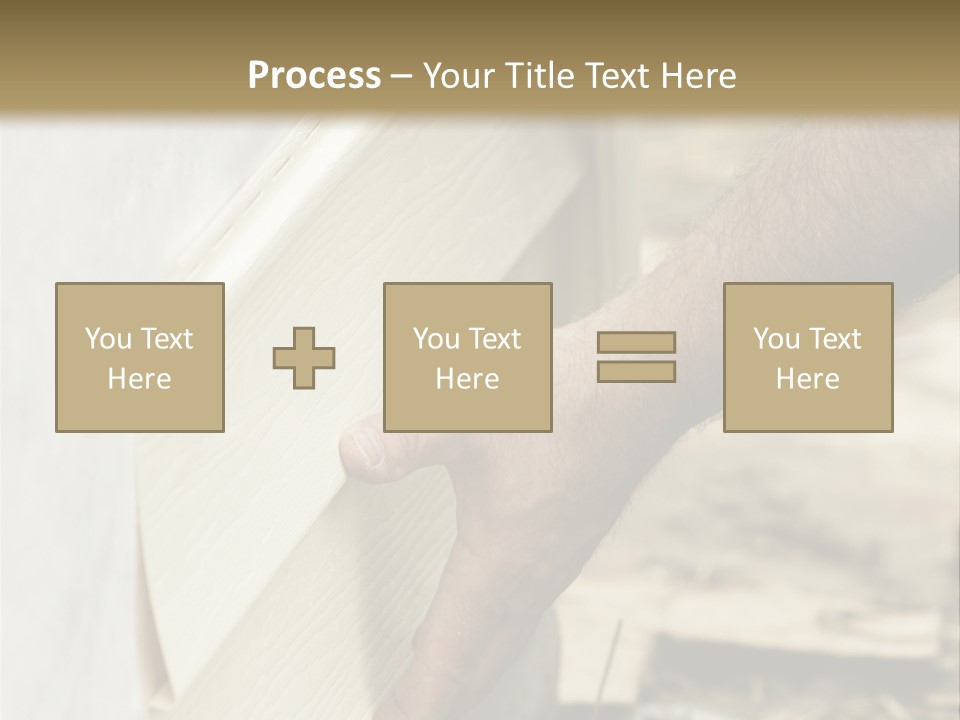 Process – Your Title Text Here

You Text Here

You Text Here

You Text Here